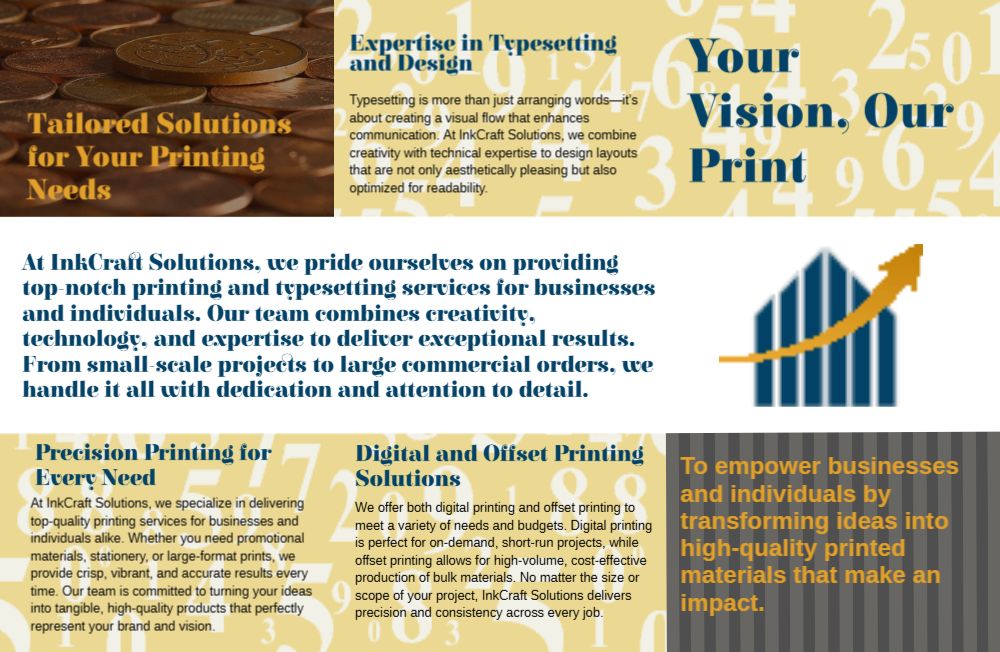 Tailored Solutions for Your Printing Needs

Expertise in Typesetting and Design

Typesetting is more than just arranging words—it's about creating a visual flow that enhances communication. At InkCraft Solutions, we combine creativity with technical expertise to design layouts that are not only aesthetically pleasing but also optimized for readability.

Your Vision, Our Print

At InkCraft Solutions, we pride ourselves on providing top-notch printing and typesetting services for businesses and individuals. Our team combines creativity, technology, and expertise to deliver exceptional results. From small-scale projects to large commercial orders, we handle it all with dedication and attention to detail.

Precision Printing for Every Need

At InkCraft Solutions, we specialize in delivering top-quality printing services for businesses and individuals alike. Whether you need promotional materials, stationery, or large-format prints, we provide crisp, vibrant, and accurate results every time. Our team is committed to turning your ideas into tangible, high-quality products that perfectly represent your brand and vision.

Digital and Offset Printing Solutions

We offer both digital printing and offset printing to meet a variety of needs and budgets. Digital printing is perfect for on-demand, short-run projects, while offset printing allows for high-volume, cost-effective production of bulk materials. No matter the size or scope of your project, InkCraft Solutions delivers precision and consistency across every job.

To empower businesses and individuals by transforming ideas into high-quality printed materials that make an impact.